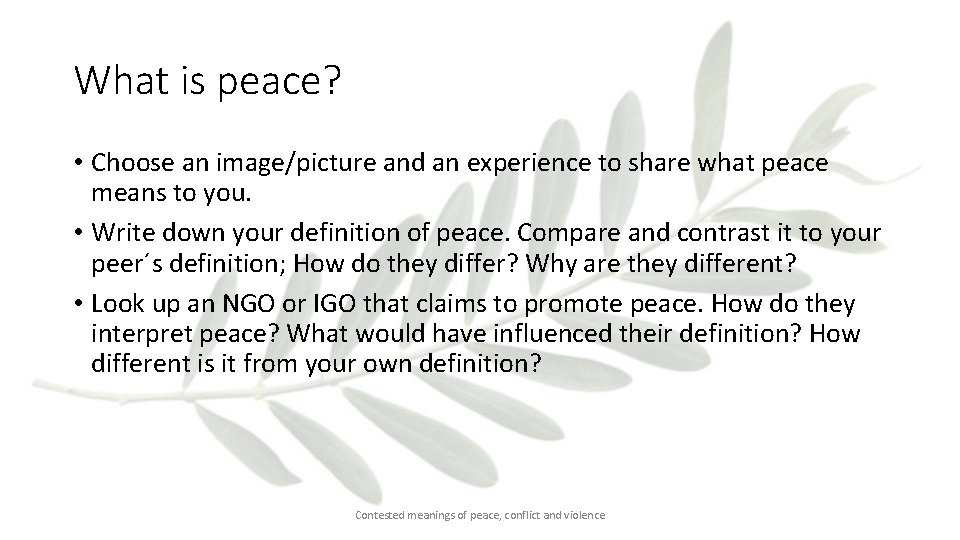 What is peace?

• Choose an image/picture and an experience to share what peace means to you.
• Write down your definition of peace. Compare and contrast it to your peer´s definition; How do they differ? Why are they different?
• Look up an NGO or IGO that claims to promote peace. How do they interpret peace? What would have influenced their definition? How different is it from your own definition?

Contested meanings of peace, conflict and violence